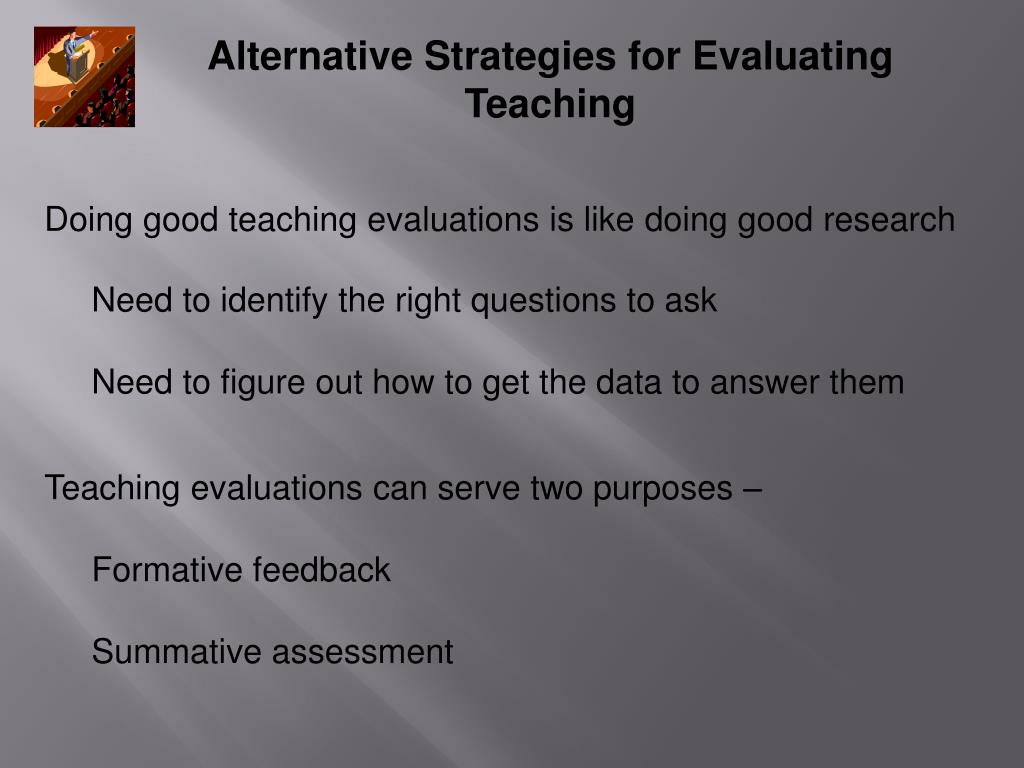 Alternative Strategies for Evaluating Teaching

Doing good teaching evaluations is like doing good research

Need to identify the right questions to ask

Need to figure out how to get the data to answer them

Teaching evaluations can serve two purposes –

Formative feedback

Summative assessment